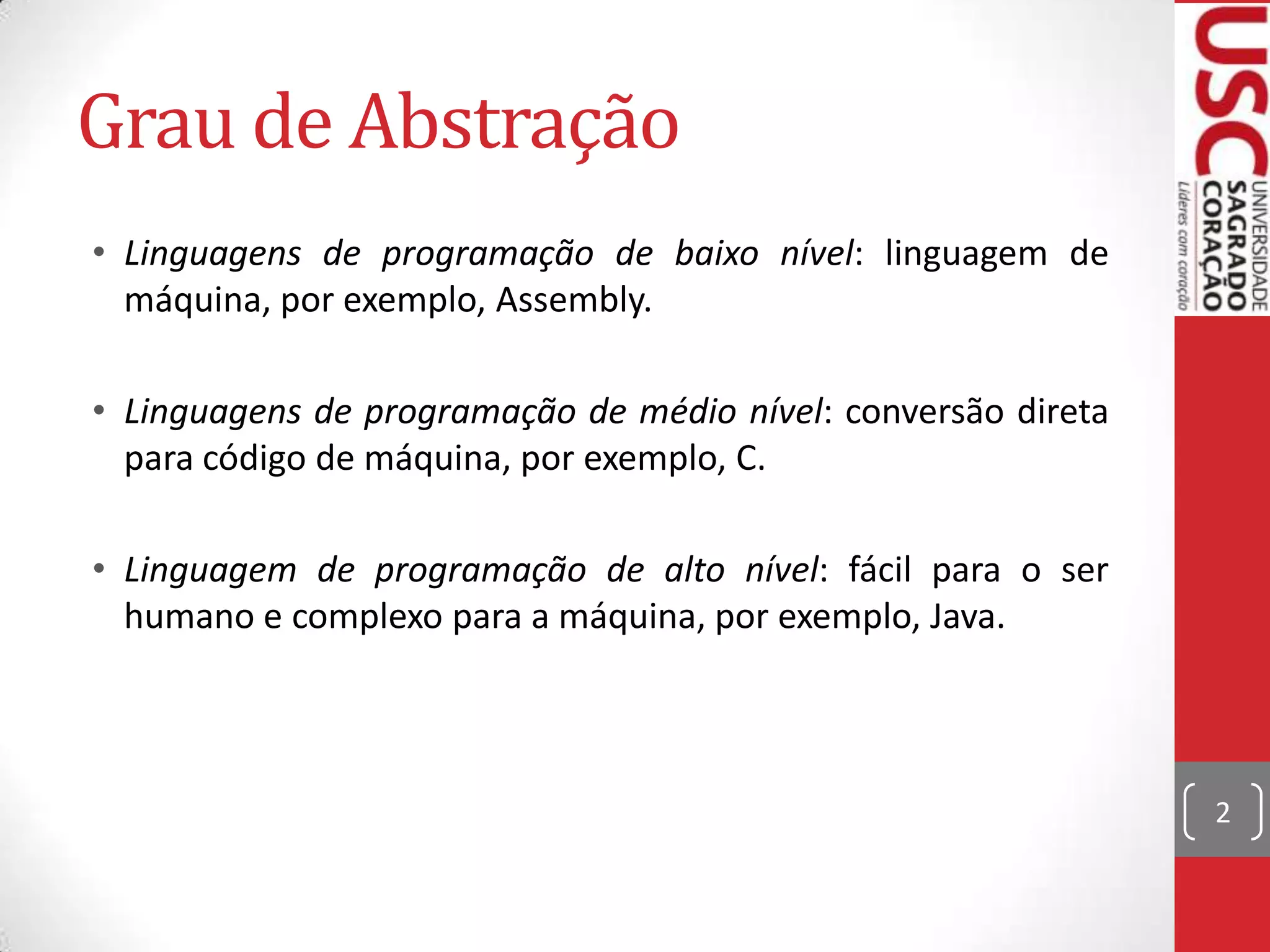 Grau de Abstração

• Linguagens de programação de baixo nível: linguagem de máquina, por exemplo, Assembly.

• Linguagens de programação de médio nível: conversão direta para código de máquina, por exemplo, C.

• Linguagem de programação de alto nível: fácil para o ser humano e complexo para a máquina, por exemplo, Java.

USC UNIVERSIDADE SAGRADO CORAÇÃO Líderes com coração

2